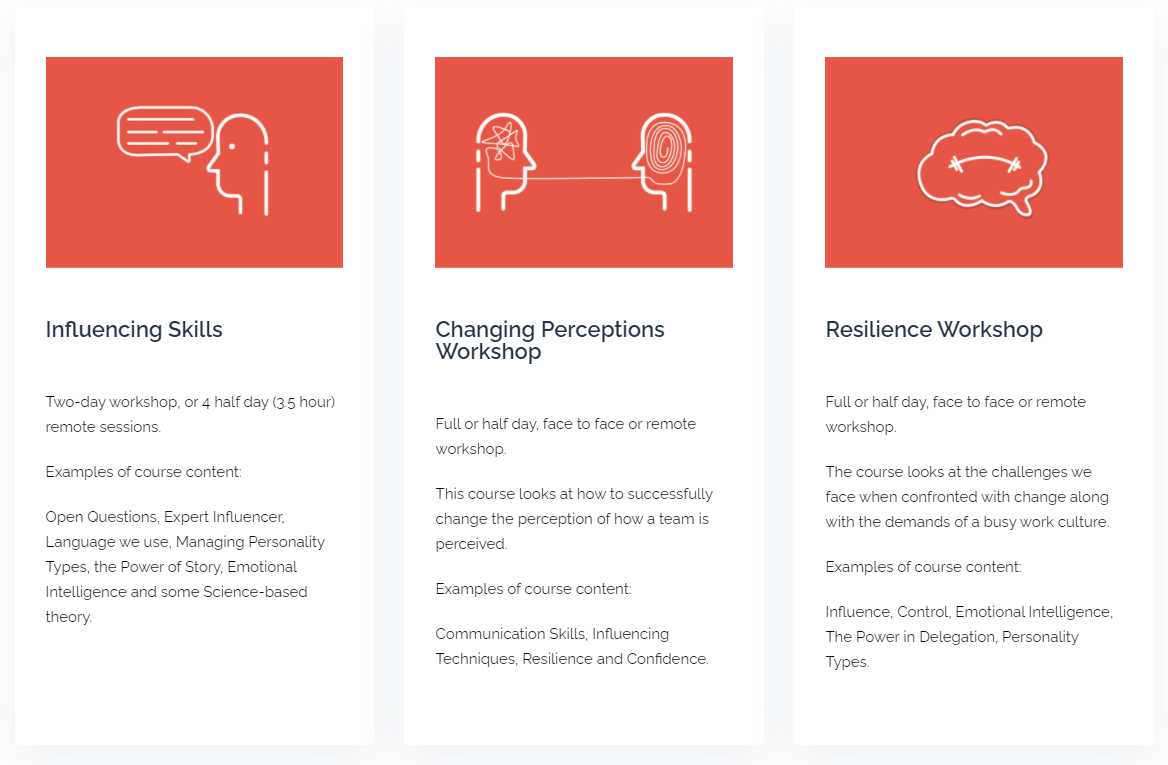 Influencing Skills

Two-day workshop, or 4 half day (3.5 hour) remote sessions.

Examples of course content:

Open Questions, Expert Influencer, Language we use, Managing Personality Types, the Power of Story, Emotional Intelligence and some Science-based theory.

Changing Perceptions Workshop

Full or half day, face to face or remote workshop.

This course looks at how to successfully change the perception of how a team is perceived.

Examples of course content:

Communication Skills, Influencing Techniques, Resilience and Confidence.

Resilience Workshop

Full or half day, face to face or remote workshop.

The course looks at the challenges we face when confronted with change along with the demands of a busy work culture.

Examples of course content:

Influence, Control, Emotional Intelligence, The Power in Delegation, Personality Types.